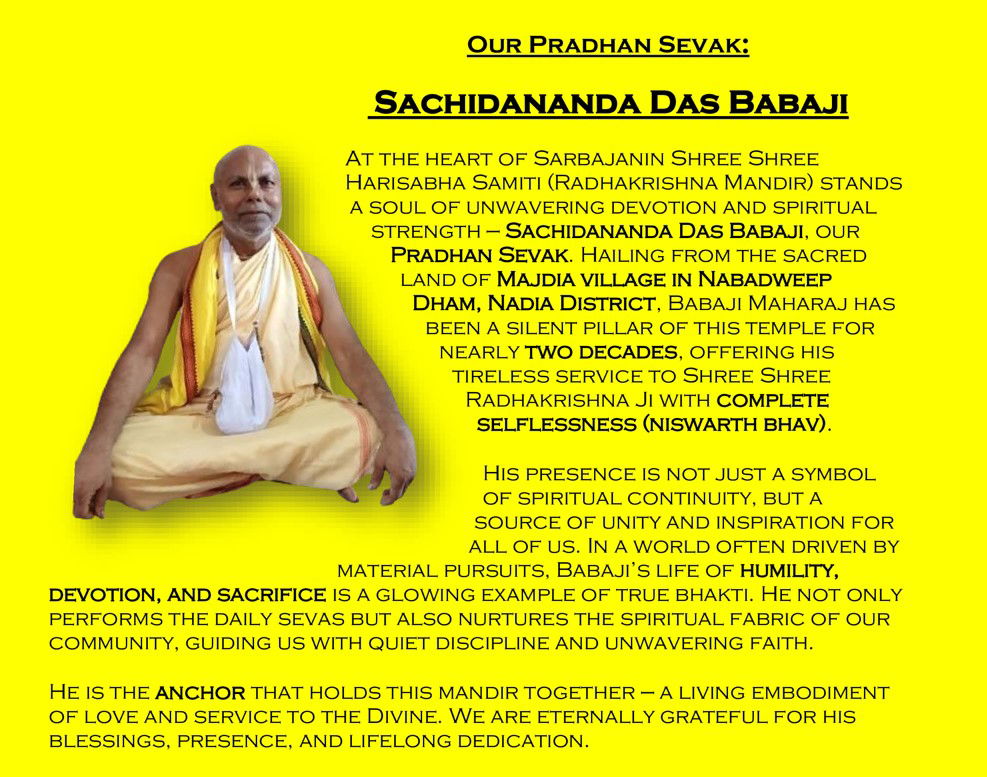 Our Pradhan Sevak:

Sachidananda Das Babaji

At the heart of Sarbajanin Shree Shree Harisabha Samiti (Radhakrishna Mandir) stands a soul of unwavering devotion and spiritual strength – Sachidananda Das Babaji, our Pradhan Sevak. Hailing from the sacred land of Majdia village in Nabadweep Dham, Nadia District, Babaji Maharaj has been a silent pillar of this temple for nearly two decades, offering his tireless service to Shree Shree Radhakrishna Ji with complete selflessness (niswarth bhav).

His presence is not just a symbol of spiritual continuity, but a source of unity and inspiration for all of us. In a world often driven by material pursuits, Babaji's life of humility, devotion, and sacrifice is a glowing example of true bhakti. He not only performs the daily sevas but also nurtures the spiritual fabric of our community, guiding us with quiet discipline and unwavering faith.

He is the anchor that holds this mandir together – a living embodiment of love and service to the Divine. We are eternally grateful for his blessings, presence, and lifelong dedication.